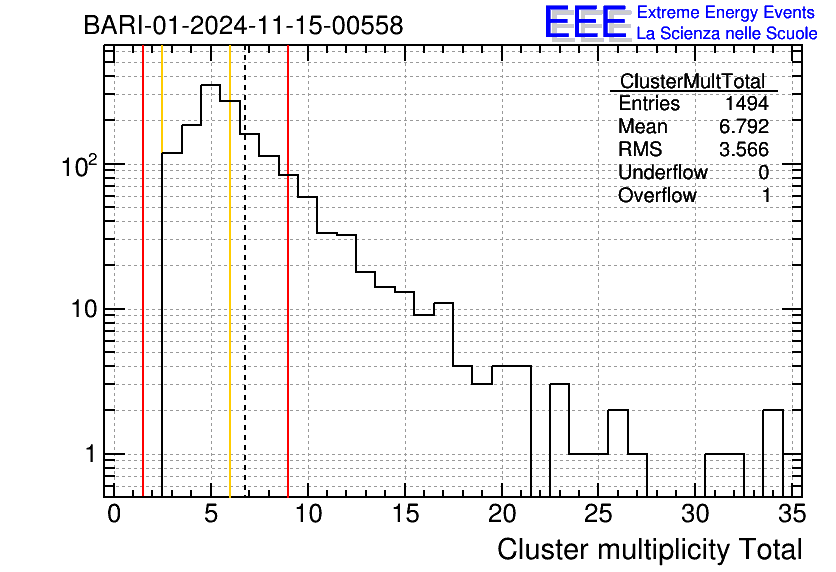 BARI-01-2024-11-15-00558

EEE Extreme Energy Events
La Scienza nelle Scuole

| ClusterMultTotal | |
|---|---|
| Entries | 1494 |
| Mean | 6.792 |
| RMS | 3.566 |
| Underflow | 0 |
| Overflow | 1 |

$10^2$
10
1

0 5 10 15 20 25 30 35

Cluster multiplicity Total